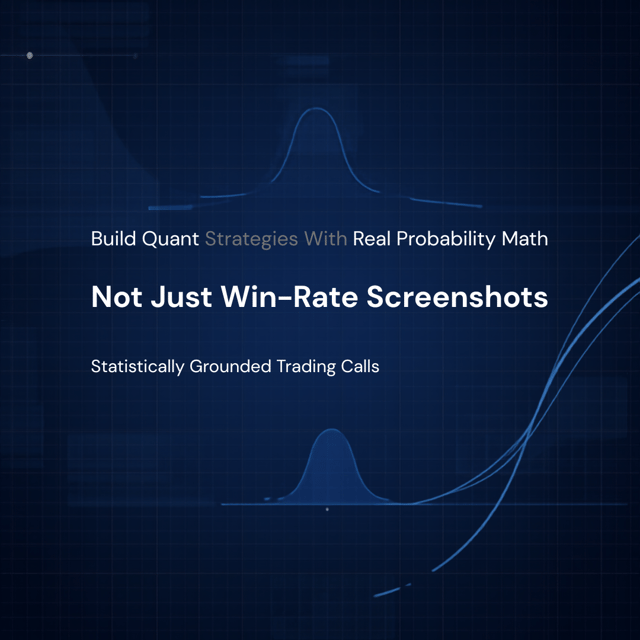 Build Quant Strategies With Real Probability Math

Not Just Win-Rate Screenshots

Statistically Grounded Trading Calls